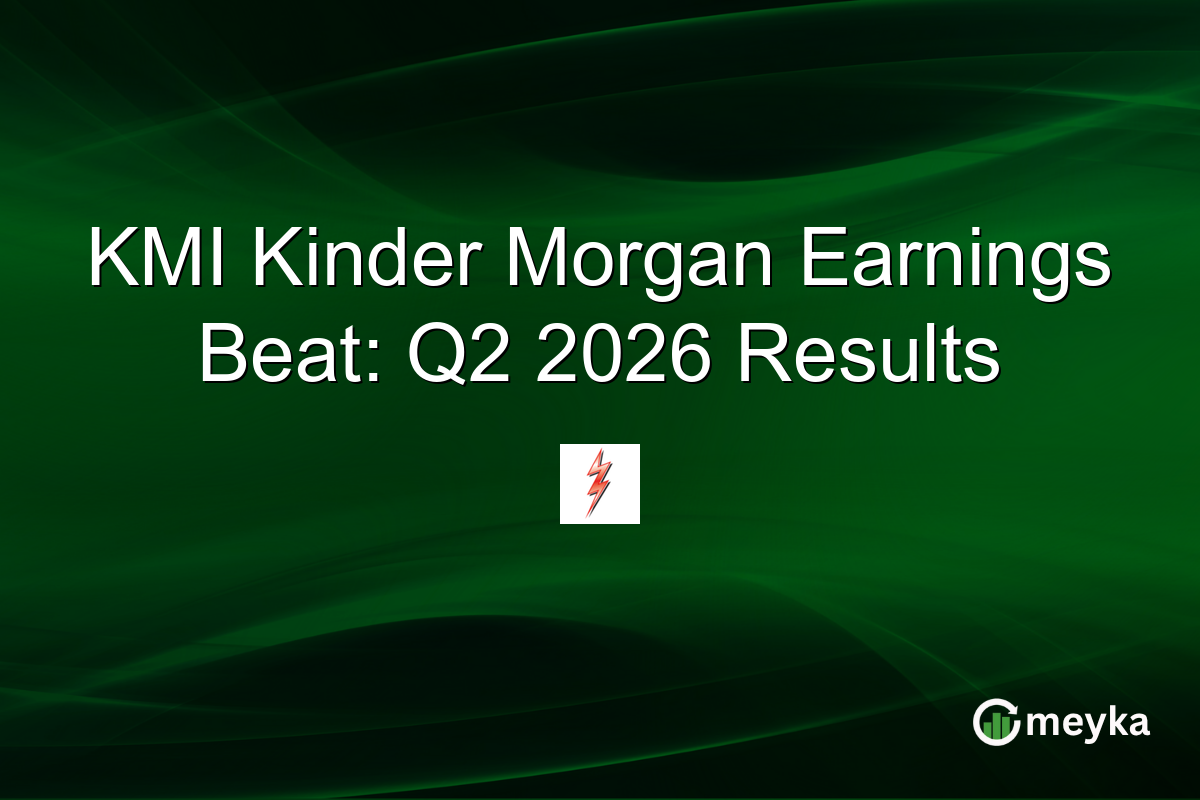 KMI Kinder Morgan Earnings Beat: Q2 2026 Results

meyka